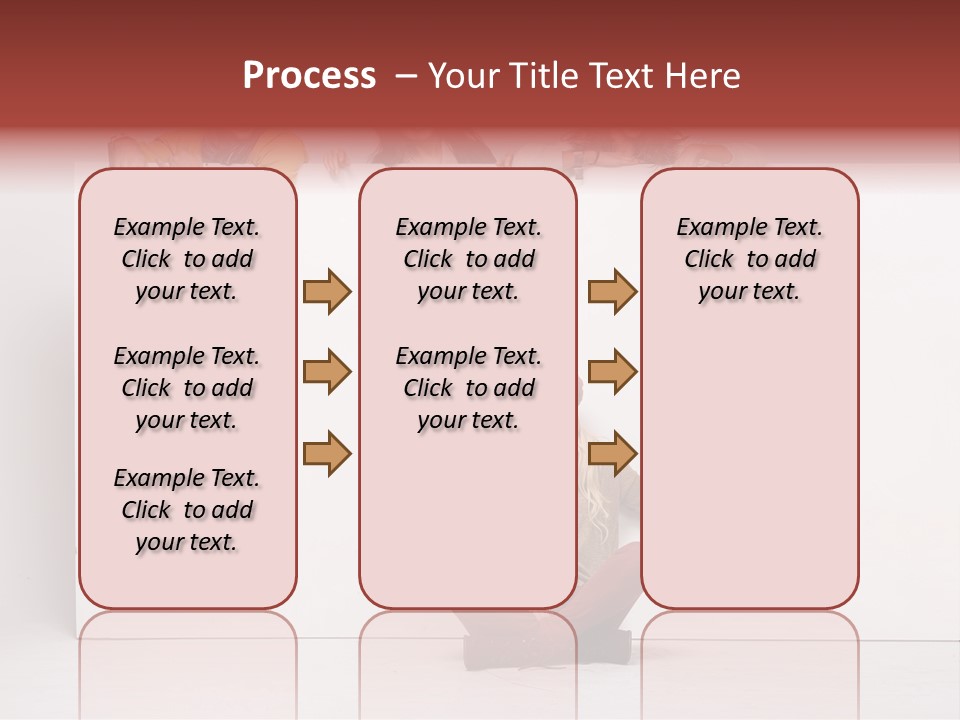 Process – Your Title Text Here

Example Text. Click to add your text.

Example Text. Click to add your text.

Example Text. Click to add your text.

Example Text. Click to add your text.

Example Text. Click to add your text.

Example Text. Click to add your text.